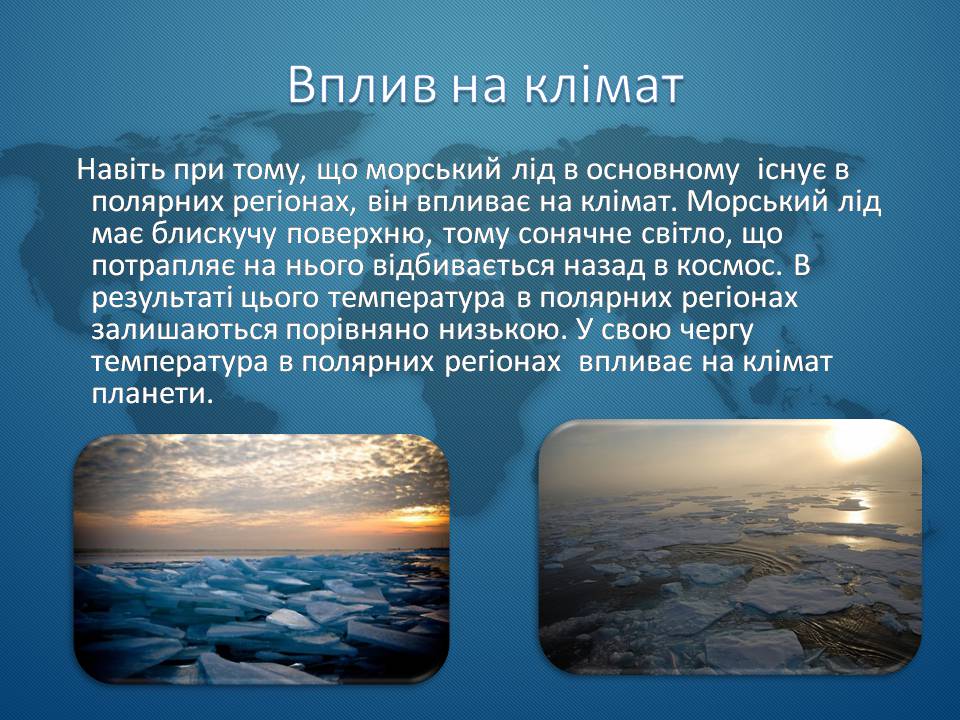 Вплив на клімат

Навіть при тому, що морський лід в основному існує в полярних регіонах, він впливає на клімат. Морський лід має блискучу поверхню, тому сонячне світло, що потрапляє на нього відбивається назад в космос. В результаті цього температура в полярних регіонах залишаються порівняно низькою. У свою чергу температура в полярних регіонах впливає на клімат планети.